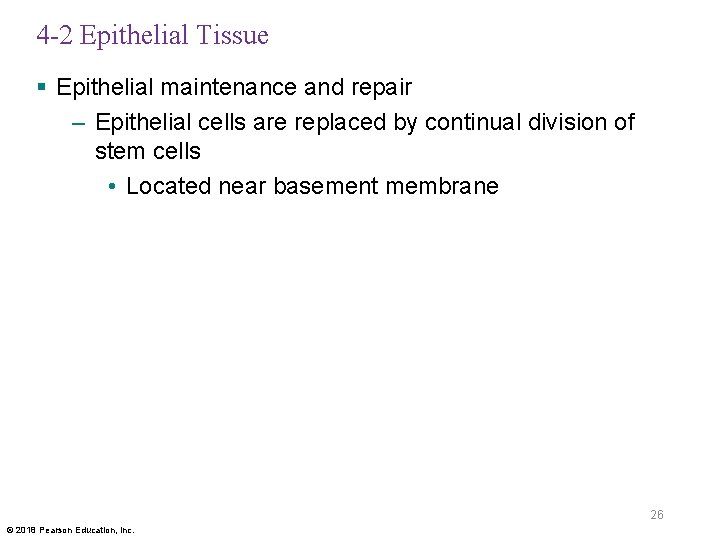 4-2 Epithelial Tissue

▪ Epithelial maintenance and repair

– Epithelial cells are replaced by continual division of stem cells

• Located near basement membrane

26

© 2018 Pearson Education, Inc.